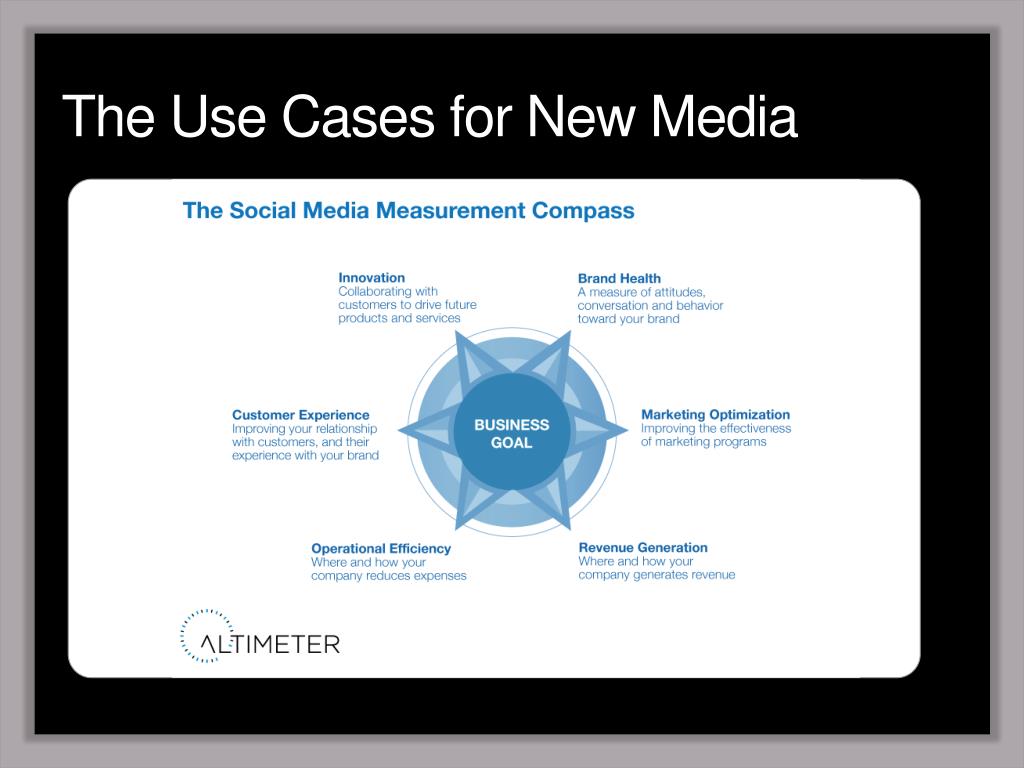 The Use Cases for New Media

The Social Media Measurement Compass

Innovation
Collaborating with customers to drive future products and services

Brand Health
A measure of attitudes, conversation and behavior toward your brand

Customer Experience
Improving your relationship with customers, and their experience with your brand

BUSINESS GOAL

Marketing Optimization
Improving the effectiveness of marketing programs

Operational Efficiency
Where and how your company reduces expenses

Revenue Generation
Where and how your company generates revenue

ALTIMETER